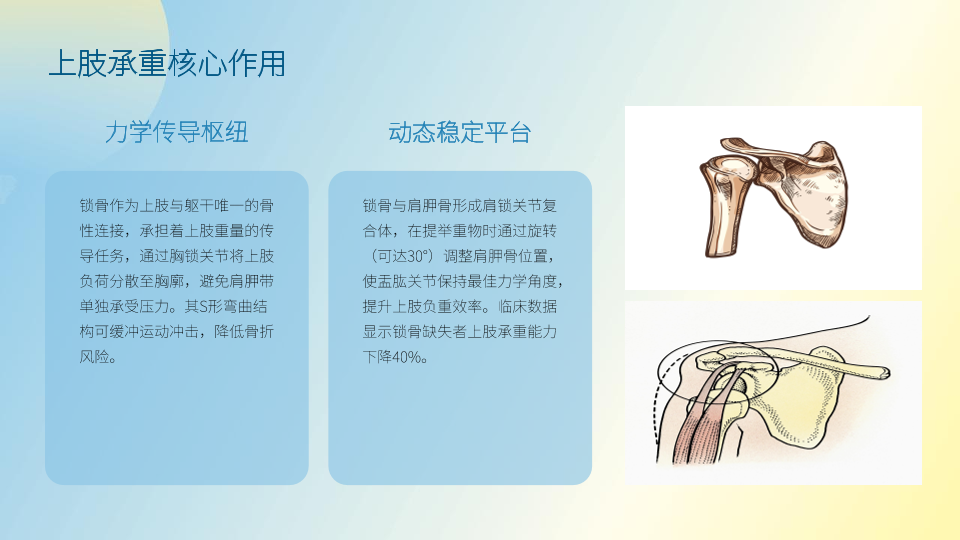 上肢承重核心作用

力学传导枢纽

锁骨作为上肢与躯干唯一的骨性连接，承担着上肢重量的传导任务，通过胸锁关节将上肢负荷分散至胸廓，避免肩胛带单独承受压力。其S形弯曲结构可缓冲运动冲击，降低骨折风险。

动态稳定平台

锁骨与肩胛骨形成肩锁关节复合体，在提举重物时通过旋转（可达30°）调整肩胛骨位置，使盂肱关节保持最佳力学角度，提升上肢负重效率。临床数据显示锁骨缺失者上肢承重能力下降40%。